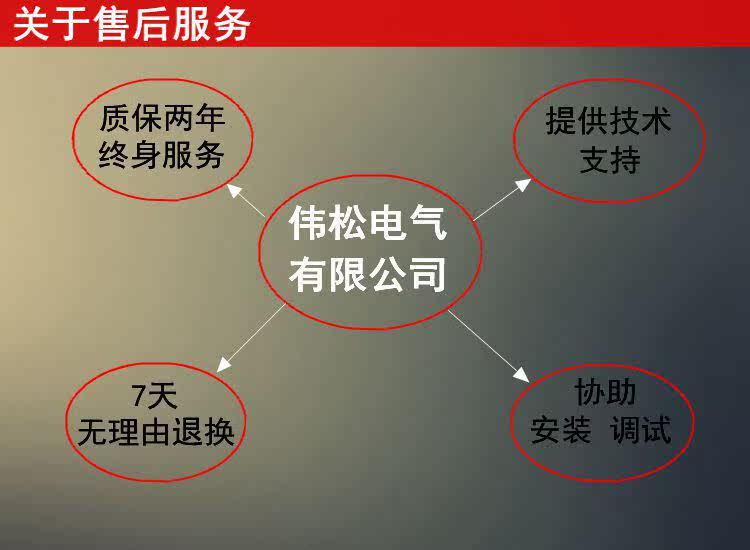 关于售后服务

质保两年
终身服务

提供技术
支持

伟松电气
有限公司

7天
无理由退换

协助
安装 调试